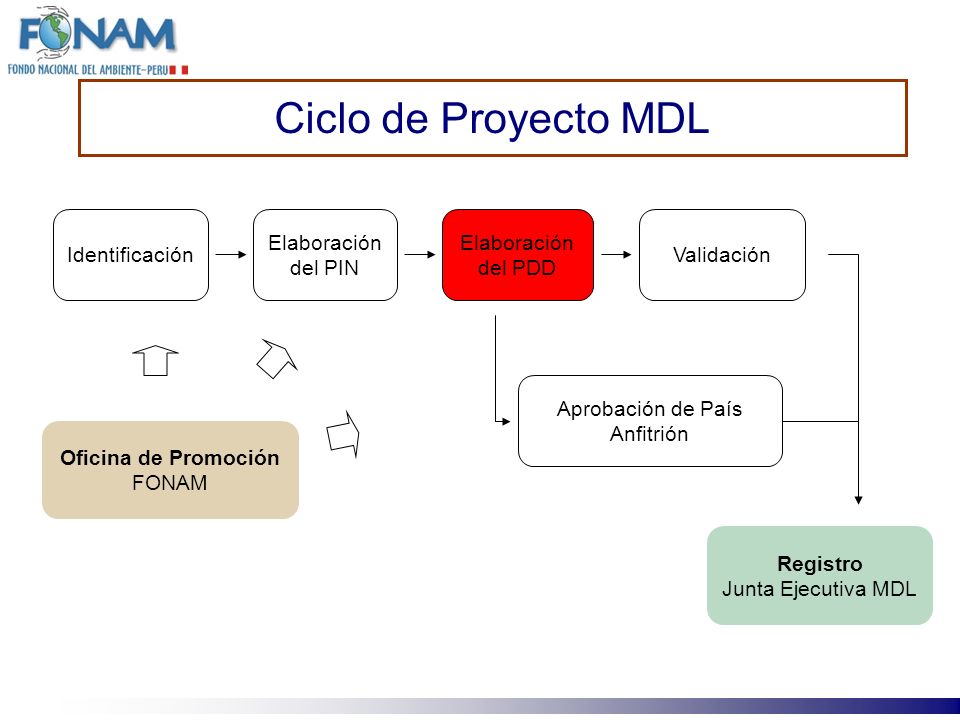 FONAM
FONDO NACIONAL DEL AMBIENTE-PERU

Ciclo de Proyecto MDL

Identificación

Elaboración del PIN

Elaboración del PDD

Validación

Aprobación de País Anfitrión

Oficina de Promoción
FONAM

Registro
Junta Ejecutiva MDL